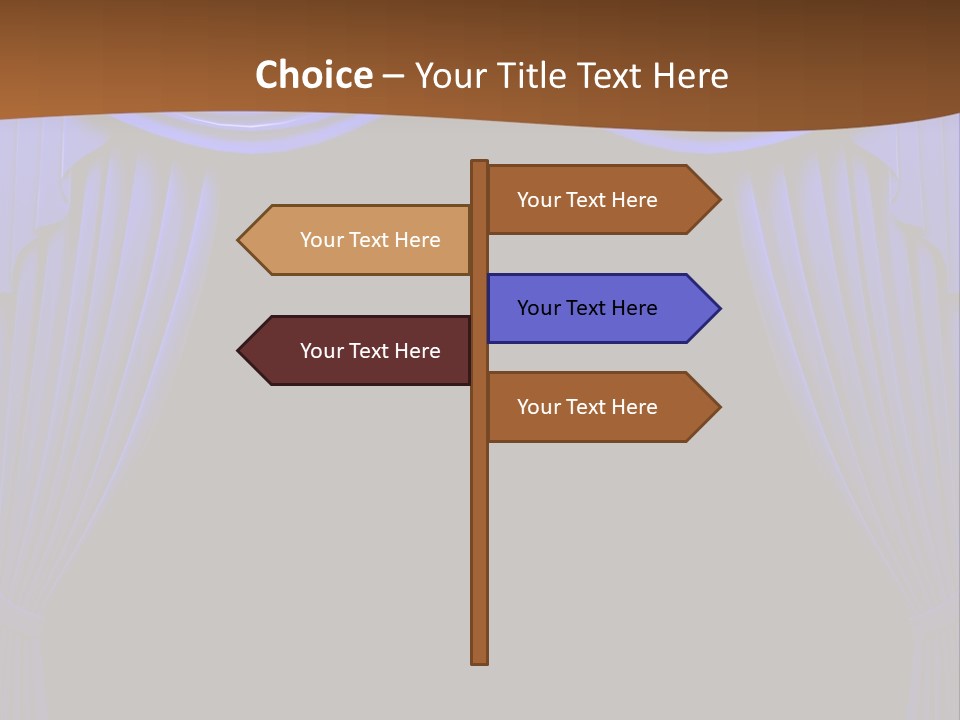 Choice – Your Title Text Here

Your Text Here

Your Text Here

Your Text Here

Your Text Here

Your Text Here